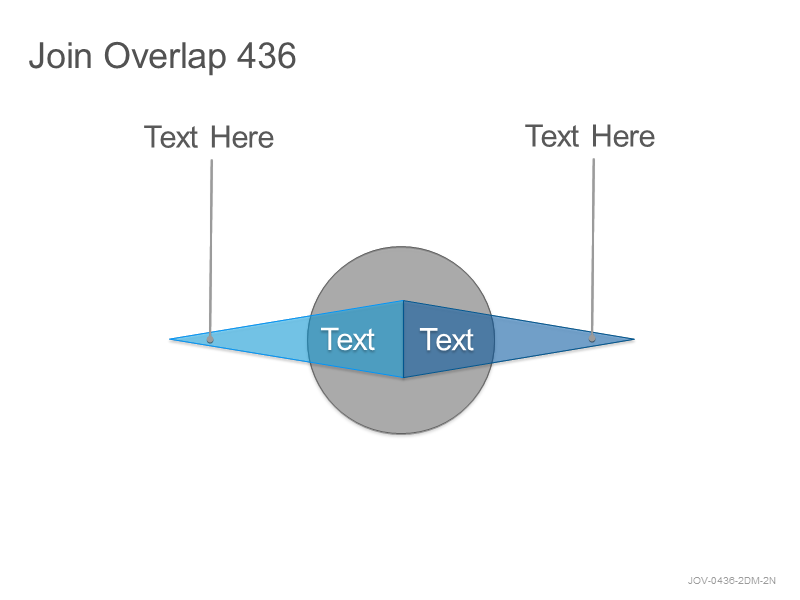 Join Overlap 436

Text Here

Text Here

Text

Text

JOV-0436-2DM-2N